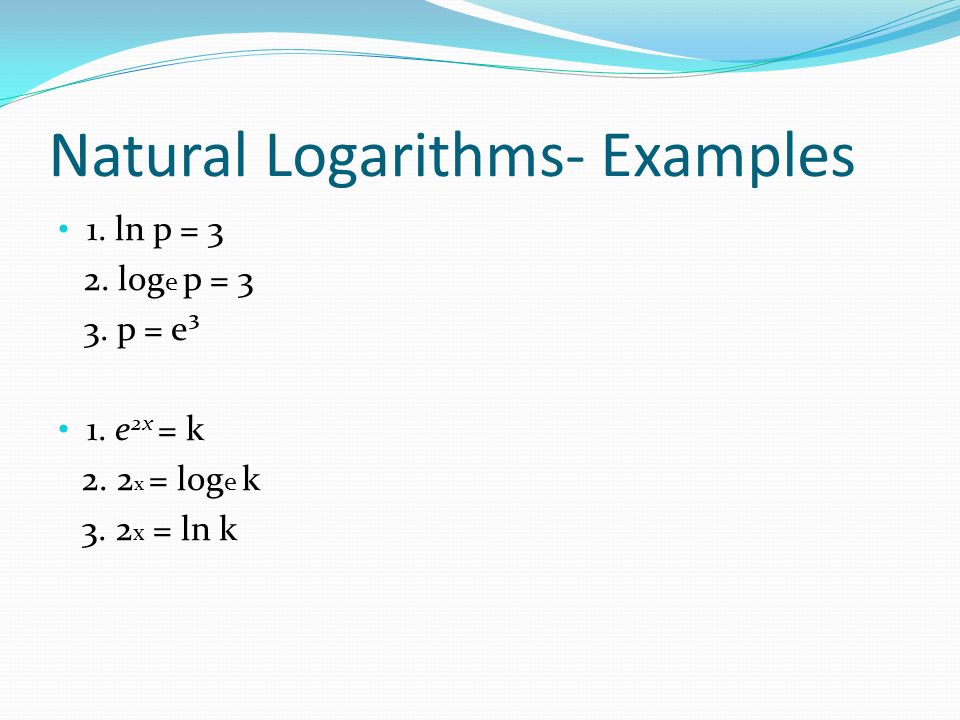 Natural Logarithms- Examples

• 1. $\ln p = 3$
2. $\log_e p = 3$
3. $p = e^3$

• 1. $e^{2x} = k$
2. $2_x = \log_e k$
3. $2_x = \ln k$